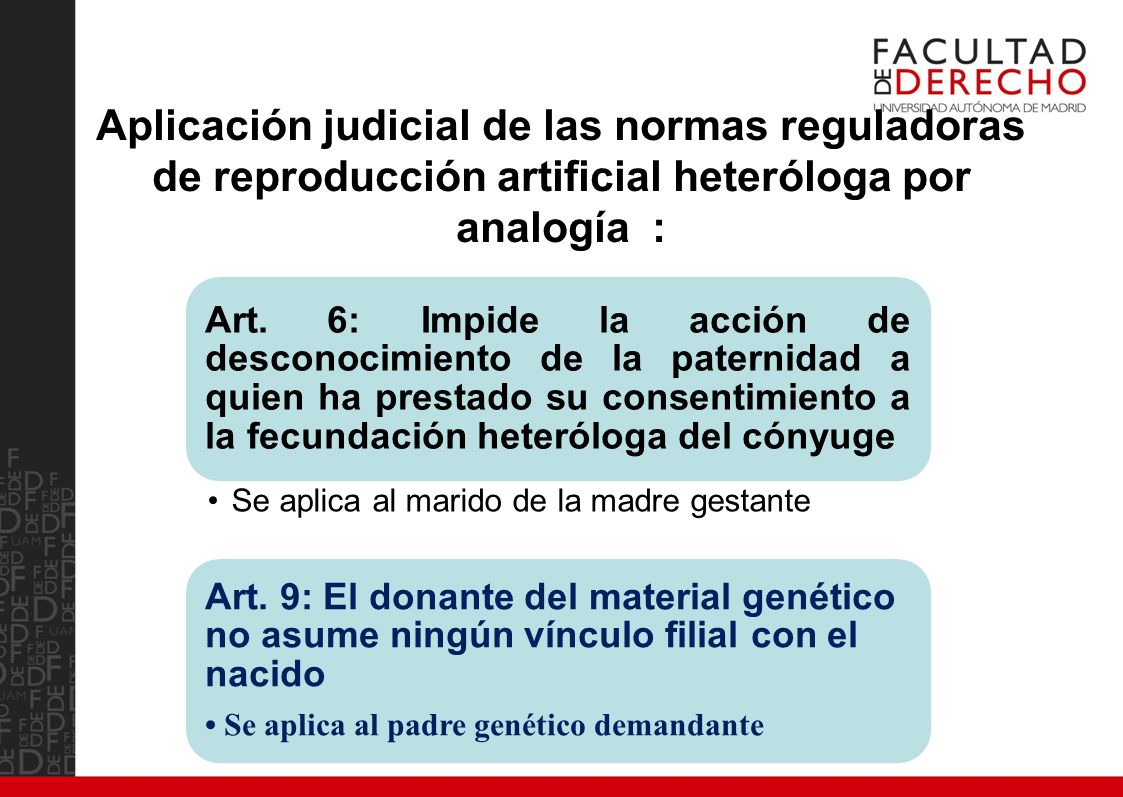 FACULTAD DE DERECHO
UNIVERSIDAD AUTÓNOMA DE MADRID

Aplicación judicial de las normas reguladoras de reproducción artificial heteróloga por analogía :

Art. 6: Impide la acción de desconocimiento de la paternidad a quien ha prestado su consentimiento a la fecundación heteróloga del cónyuge

• Se aplica al marido de la madre gestante

Art. 9: El donante del material genético no asume ningún vínculo filial con el nacido

• Se aplica al padre genético demandante